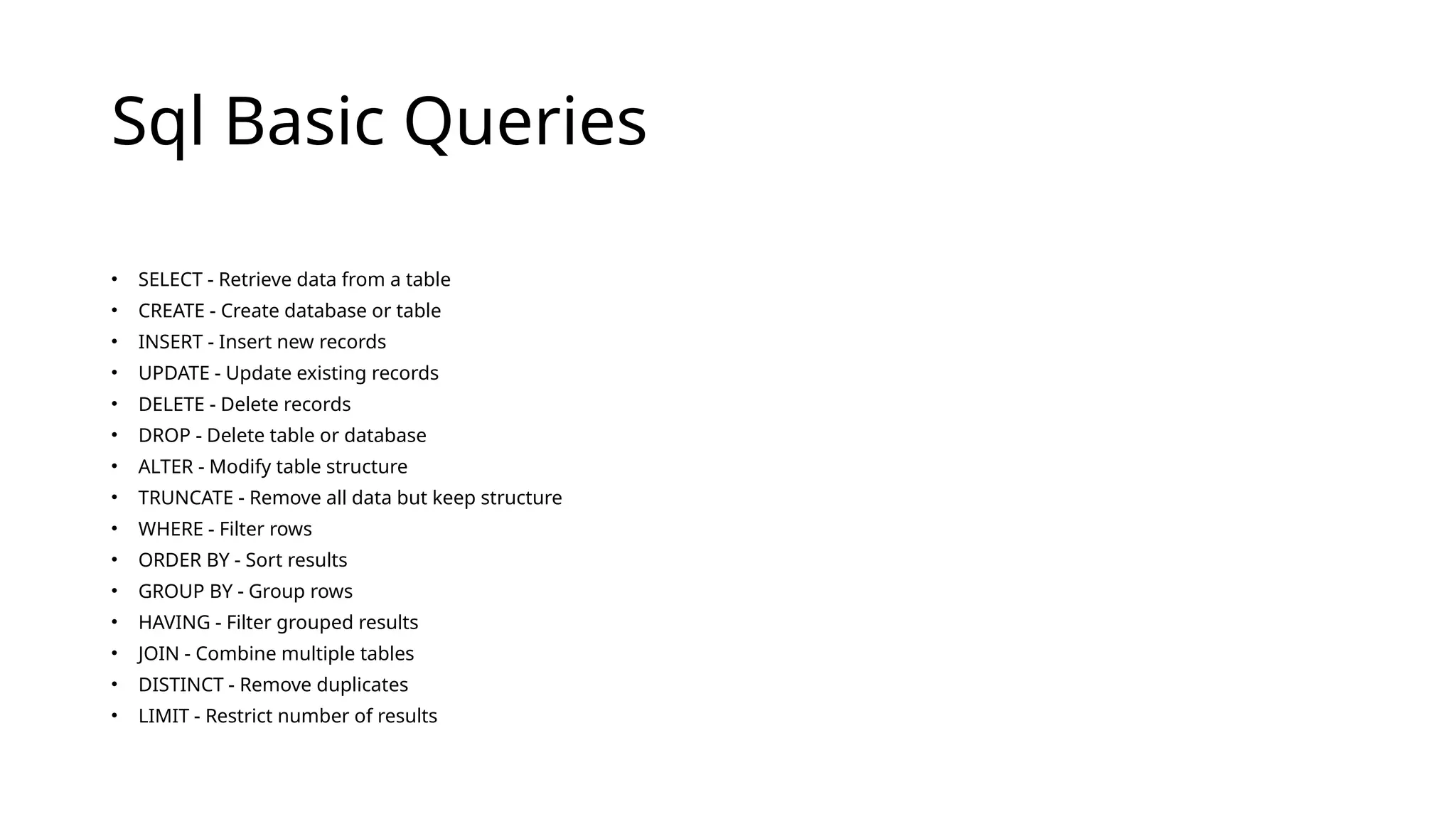 Sql Basic Queries

• SELECT - Retrieve data from a table
• CREATE - Create database or table
• INSERT - Insert new records
• UPDATE - Update existing records
• DELETE - Delete records
• DROP - Delete table or database
• ALTER - Modify table structure
• TRUNCATE - Remove all data but keep structure
• WHERE - Filter rows
• ORDER BY - Sort results
• GROUP BY - Group rows
• HAVING - Filter grouped results
• JOIN - Combine multiple tables
• DISTINCT - Remove duplicates
• LIMIT - Restrict number of results